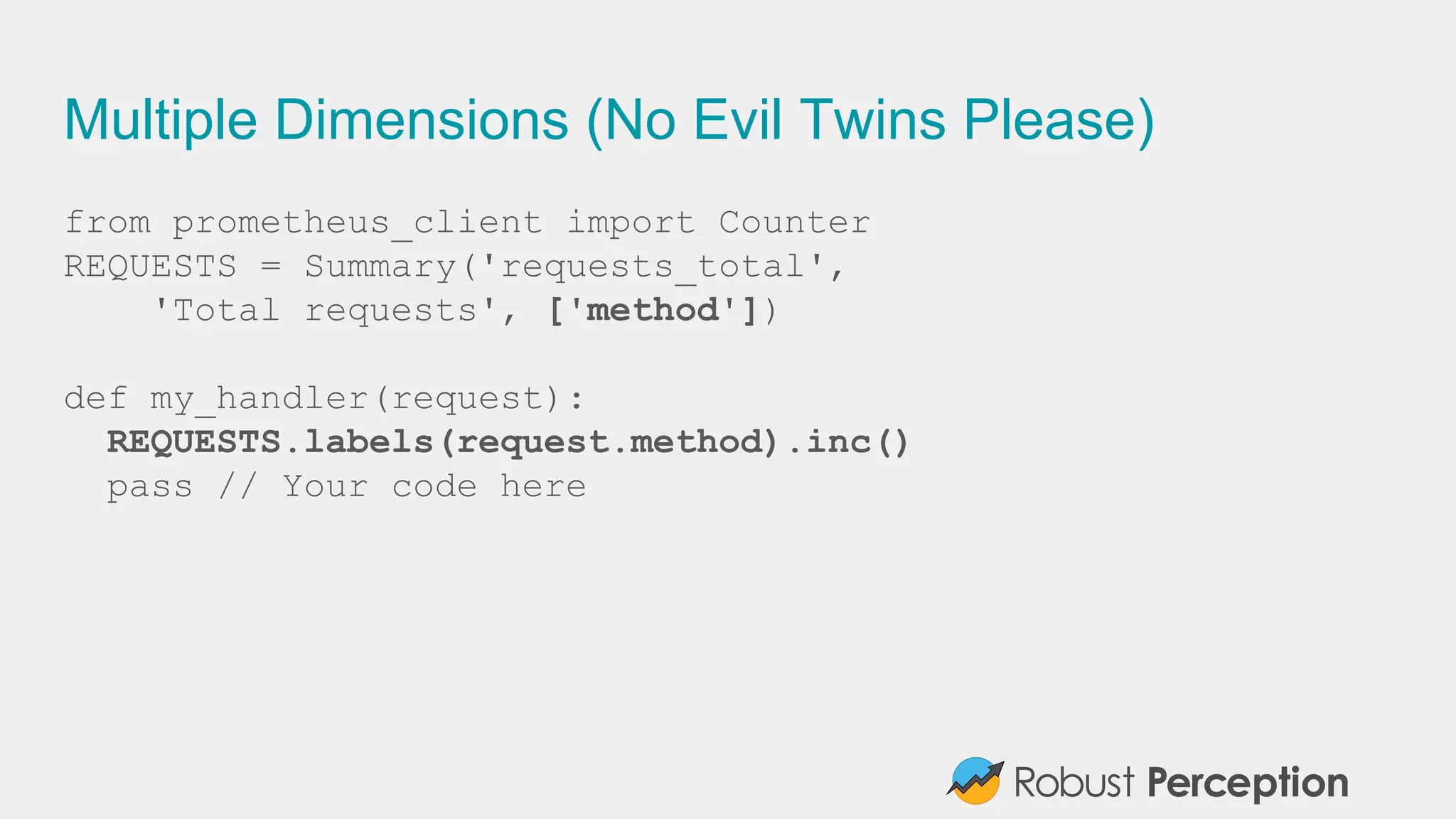 Multiple Dimensions (No Evil Twins Please)

from prometheus_client import Counter
REQUESTS = Summary('requests_total',
    'Total requests', ['method'])

def my_handler(request):
  REQUESTS.labels(request.method).inc()
  pass // Your code here

Robust Perception